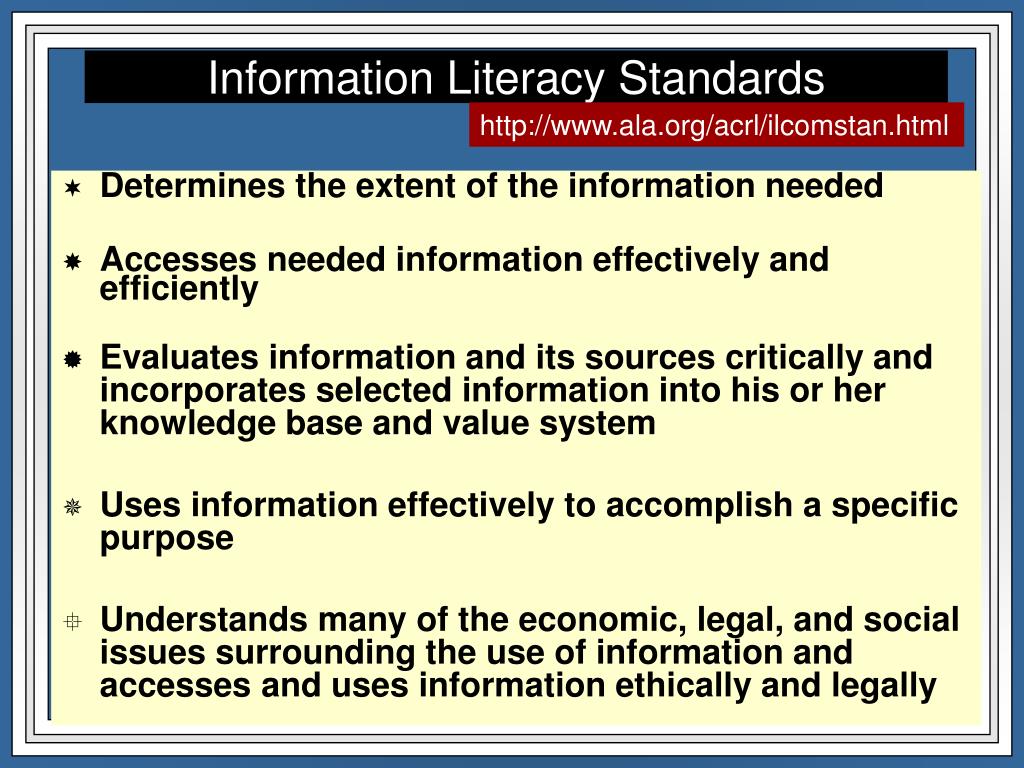 Information Literacy Standards

http://www.ala.org/acrl/ilcomstan.html

Determines the extent of the information needed

Accesses needed information effectively and efficiently

Evaluates information and its sources critically and incorporates selected information into his or her knowledge base and value system

Uses information effectively to accomplish a specific purpose

Understands many of the economic, legal, and social issues surrounding the use of information and accesses and uses information ethically and legally